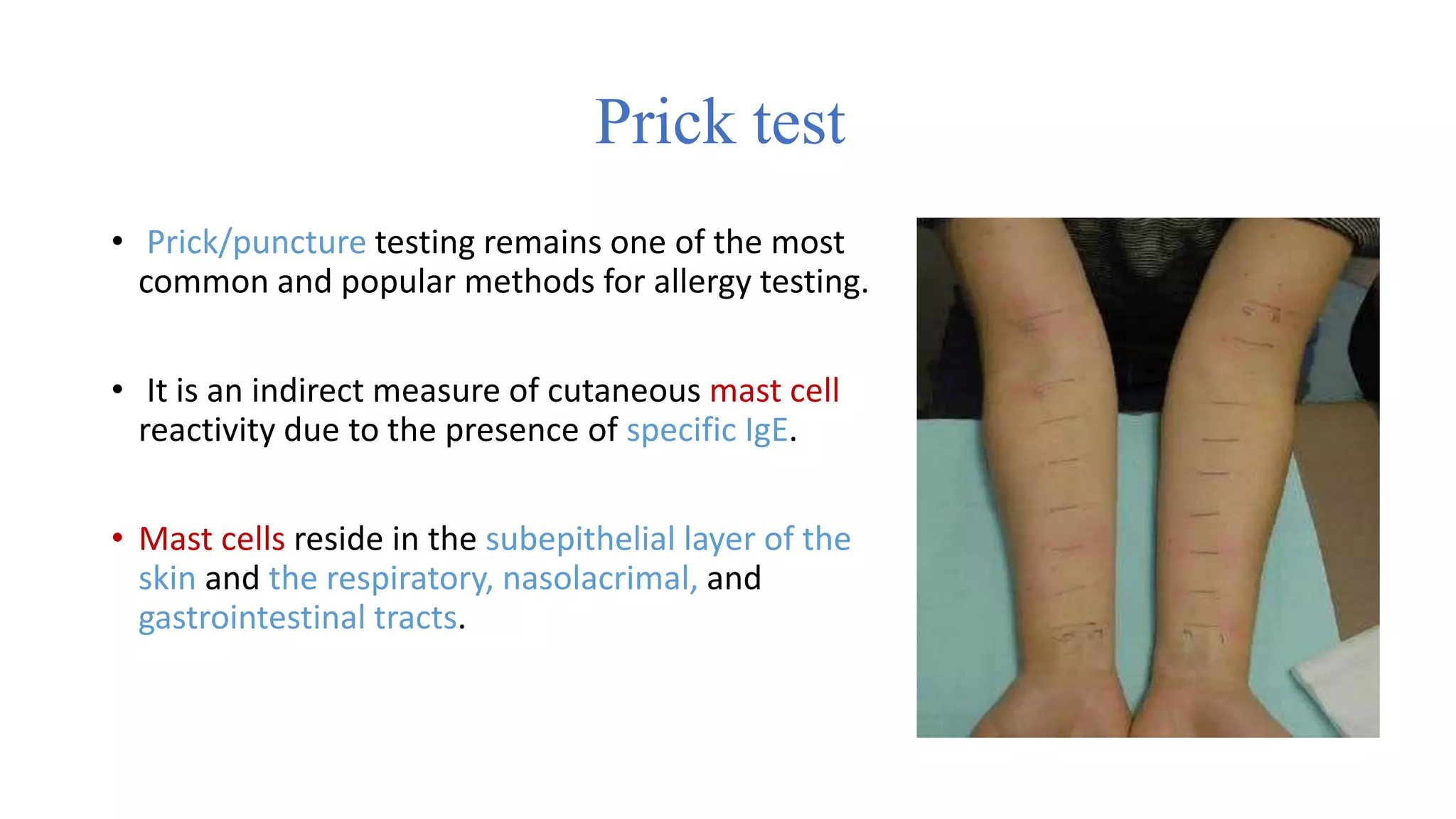 Prick test

• Prick/puncture testing remains one of the most common and popular methods for allergy testing.

• It is an indirect measure of cutaneous mast cell reactivity due to the presence of specific IgE.

• Mast cells reside in the subepithelial layer of the skin and the respiratory, nasolacrimal, and gastrointestinal tracts.